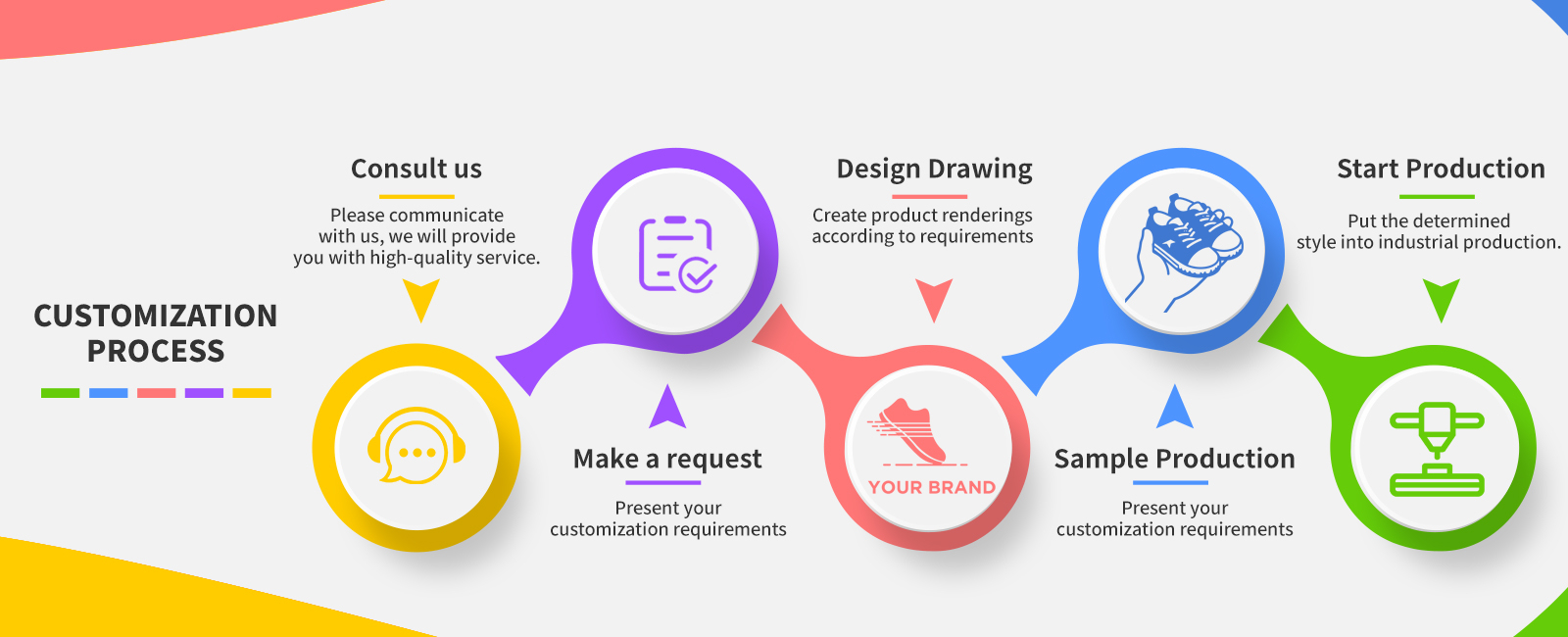 CUSTOMIZATION PROCESS

Consult us

Please communicate with us, we will provide you with high-quality service.

Make a request

Present your customization requirements

Design Drawing

Create product renderings according to requirements

YOUR BRAND

Sample Production

Present your customization requirements

Start Production

Put the determined style into industrial production.